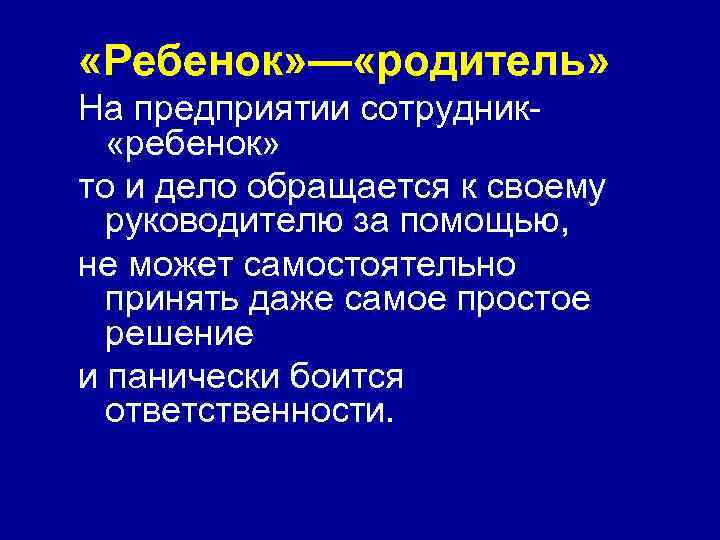 «Ребенок»—«родитель»

На предприятии сотрудник-«ребенок»

то и дело обращается к своему руководителю за помощью,

не может самостоятельно принять даже самое простое решение

и панически боится ответственности.